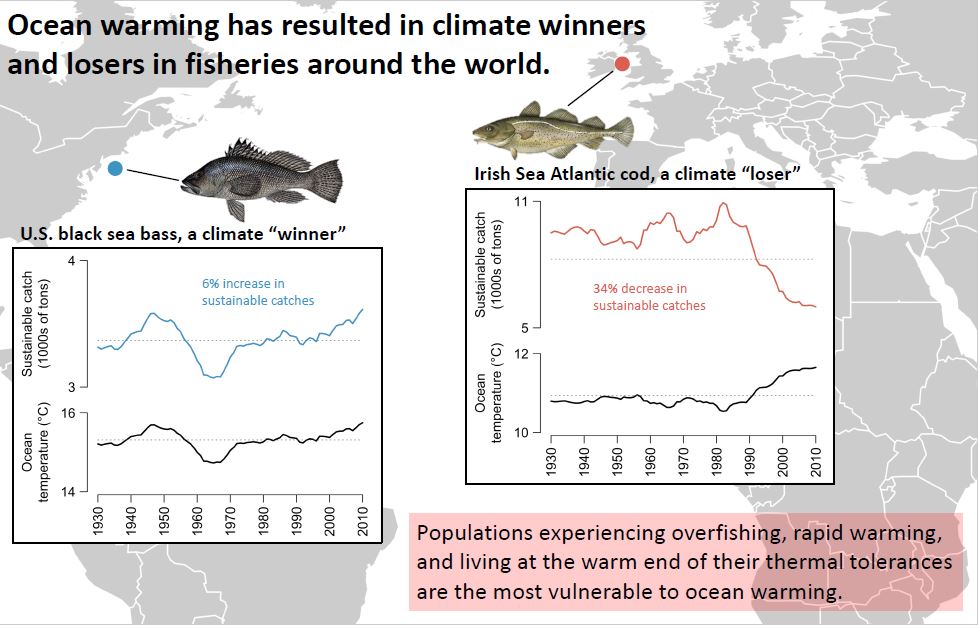 Ocean warming has resulted in climate winners and losers in fisheries around the world.

U.S. black sea bass, a climate "winner"

Sustainable catch (1000s of tons)

4

3

6% increase in sustainable catches

Ocean temperature (°C)

16

14

1930 1940 1950 1960 1970 1980 1990 2000 2010

Irish Sea Atlantic cod, a climate "loser"

Sustainable catch (1000s of tons)

11

5

34% decrease in sustainable catches

Ocean temperature (°C)

12

10

1930 1940 1950 1960 1970 1980 1990 2000 2010

Populations experiencing overfishing, rapid warming, and living at the warm end of their thermal tolerances are the most vulnerable to ocean warming.